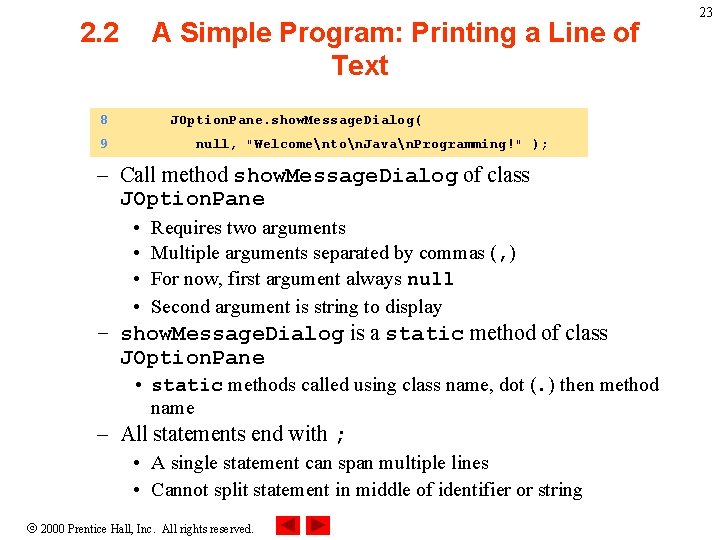 23

2.2 A Simple Program: Printing a Line of Text

8 JOptionPane.showMessageDialog(
9 null, "Welcome\nto\nJava\nProgramming!" );

– Call method showMessageDialog of class JOptionPane
• Requires two arguments
• Multiple arguments separated by commas (,)
• For now, first argument always null
• Second argument is string to display
– showMessageDialog is a static method of class JOptionPane
• static methods called using class name, dot (.) then method name
– All statements end with ;
• A single statement can span multiple lines
• Cannot split statement in middle of identifier or string

© 2000 Prentice Hall, Inc. All rights reserved.